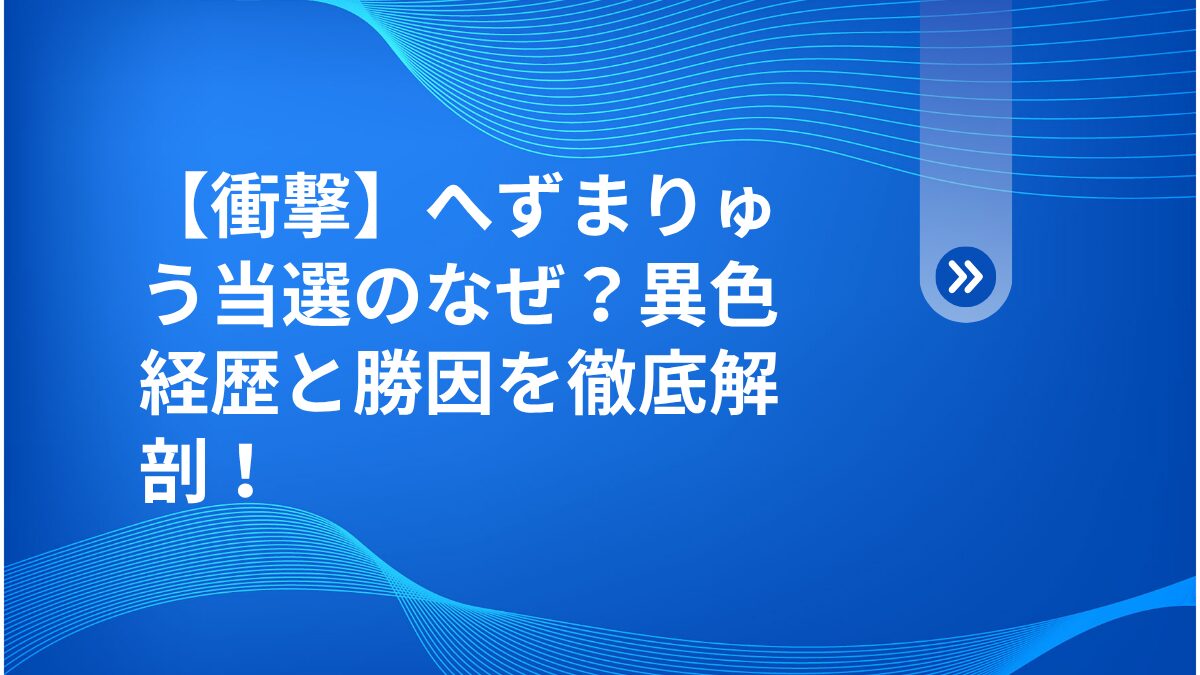 【衝撃】へずまりゅう当選のなぜ？異色経歴と勝因を徹底解剖！